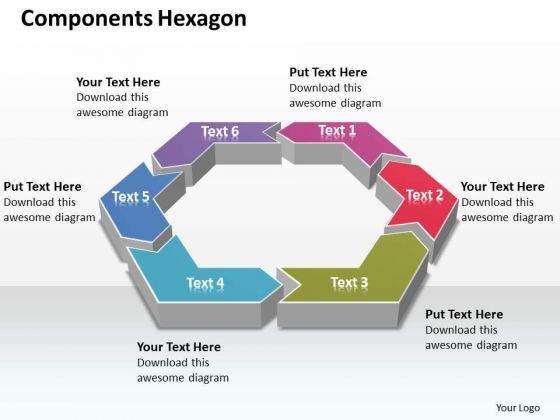 Components Hexagon

Your Text Here
Download this awesome diagram

Put Text Here
Download this awesome diagram

Text 6

Text 1

Put Text Here
Download this awesome diagram

Text 5

Text 2

Your Text Here
Download this awesome diagram

Text 4

Text 3

Put Text Here
Download this awesome diagram

Your Text Here
Download this awesome diagram

Your Logo